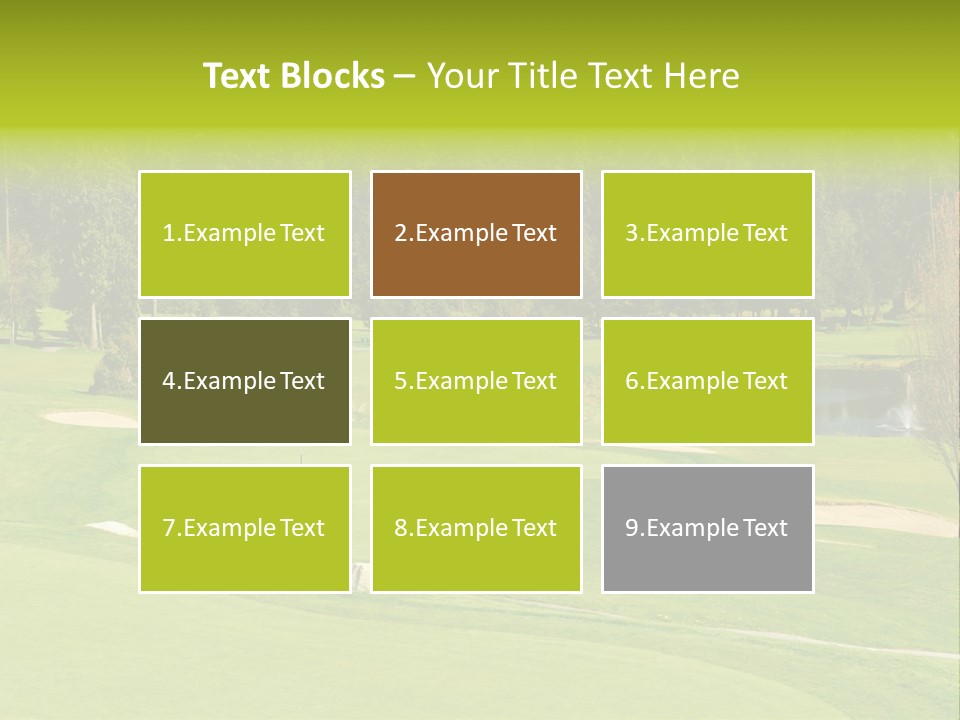 Text Blocks – Your Title Text Here

1.Example Text

2.Example Text

3.Example Text

4.Example Text

5.Example Text

6.Example Text

7.Example Text

8.Example Text

9.Example Text